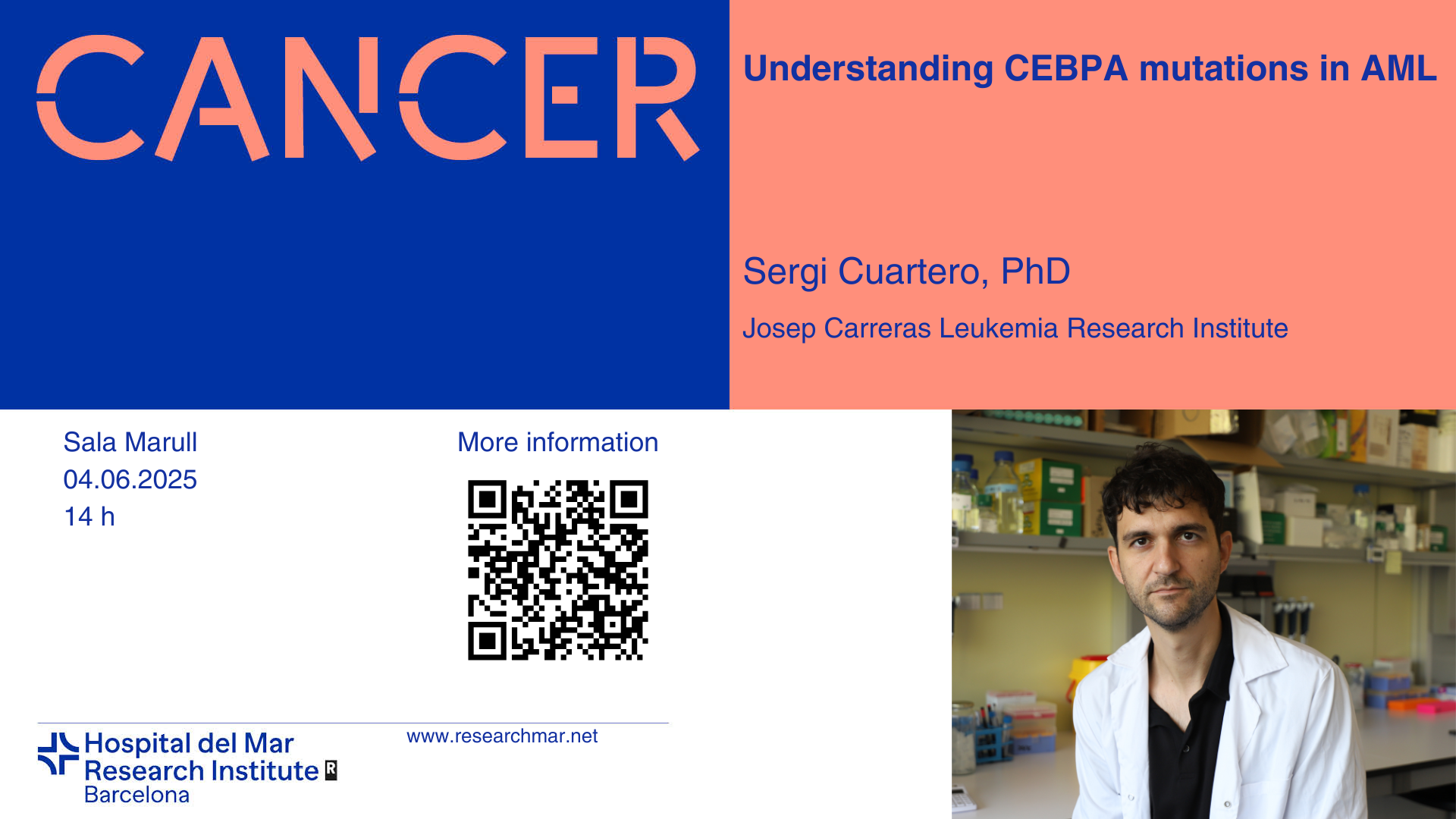 CANCER

Understanding CEBPA mutations in AML

Sergi Cuartero, PhD

Josep Carreras Leukemia Research Institute

Sala Marull
04.06.2025
14 h

More information

Hospital del Mar
Research Institute
Barcelona

www.researchmar.net